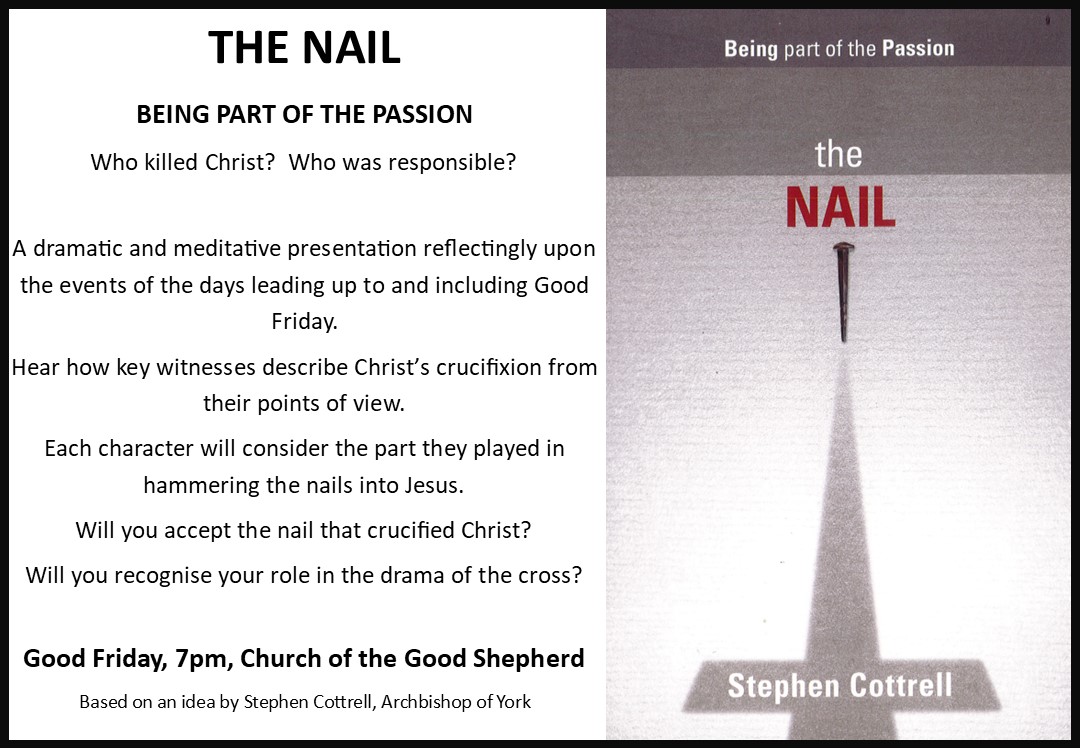 THE NAIL

BEING PART OF THE PASSION

Who killed Christ? Who was responsible?

A dramatic and meditative presentation reflectingly upon the events of the days leading up to and including Good Friday.

Hear how key witnesses describe Christ's crucifixion from their points of view.

Each character will consider the part they played in hammering the nails into Jesus.

Will you accept the nail that crucified Christ?

Will you recognise your role in the drama of the cross?

Good Friday, 7pm, Church of the Good Shepherd

Based on an idea by Stephen Cottrell, Archbishop of York

Being part of the Passion

the NAIL

Stephen Cottrell